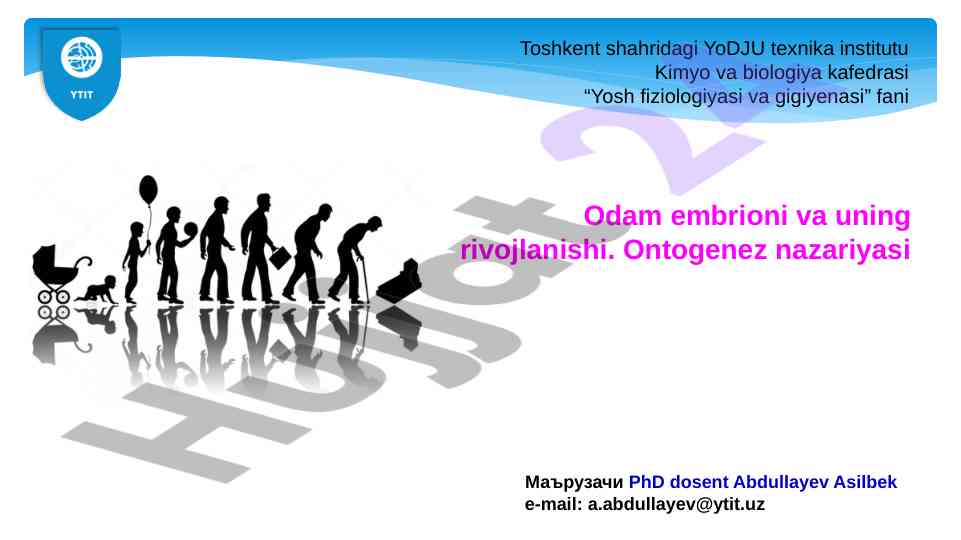 YTIT

Toshkent shahridagi YoDJU texnika institutu
Kimyo va biologiya kafedrasi
“Yosh fiziologiyasi va gigiyenasi” fani

Hujjat 24

Odam embrioni va uning rivojlanishi. Ontogenez nazariyasi

Маърузачи PhD dosent Abdullayev Asilbek
e-mail: a.abdullayev@ytit.uz